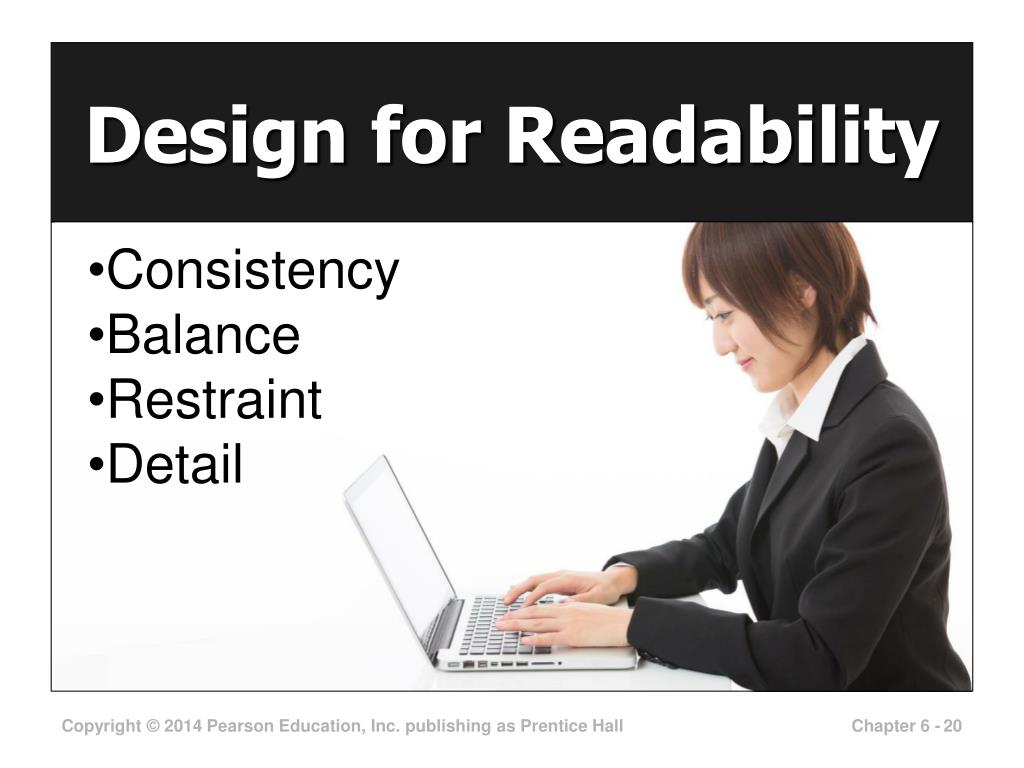 Design for Readability

•Consistency
•Balance
•Restraint
•Detail

Copyright © 2014 Pearson Education, Inc. publishing as Prentice Hall

Chapter 6 - 20